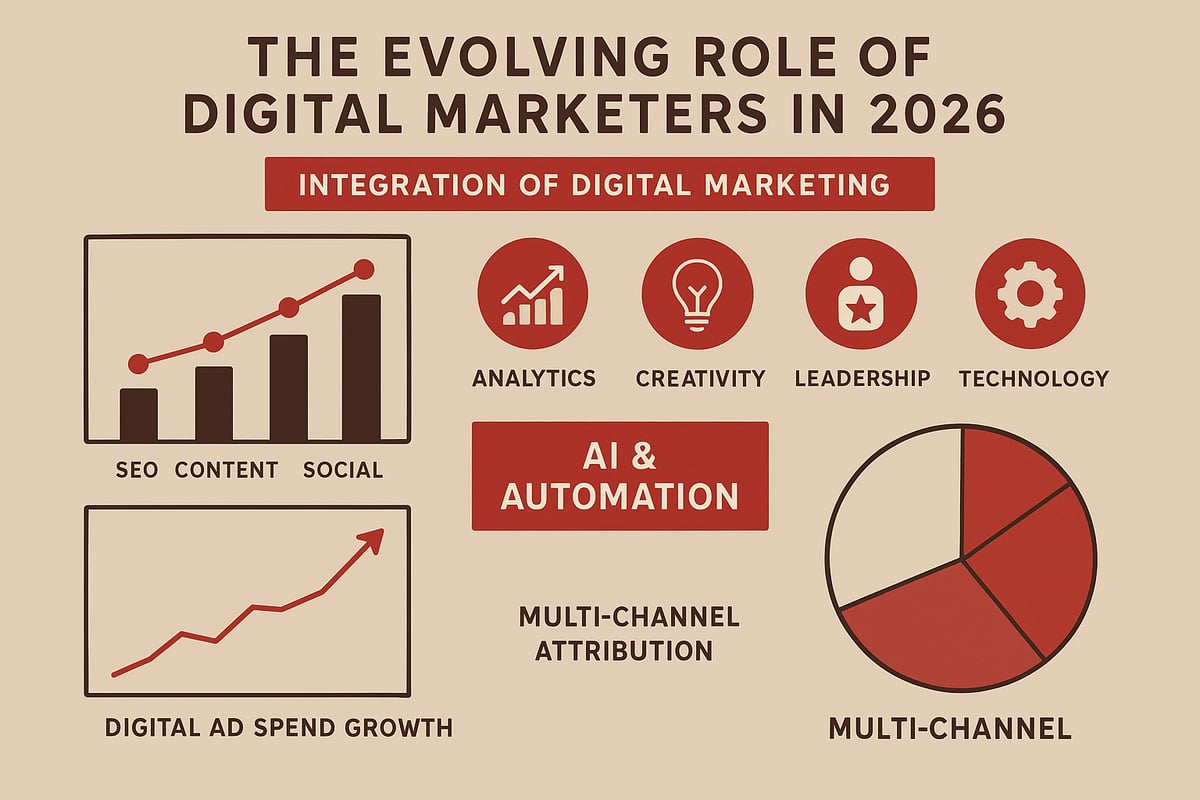 THE EVOLVING ROLE OF DIGITAL MARKETERS IN 2026

INTEGRATION OF DIGITAL MARKETING

SEO CONTENT SOCIAL

ANALYTICS CREATIVITY LEADERSHIP TECHNOLOGY

AI & AUTOMATION

MULTI-CHANNEL ATTRIBUTION

DIGITAL AD SPEND GROWTH

MULTI-CHANNEL